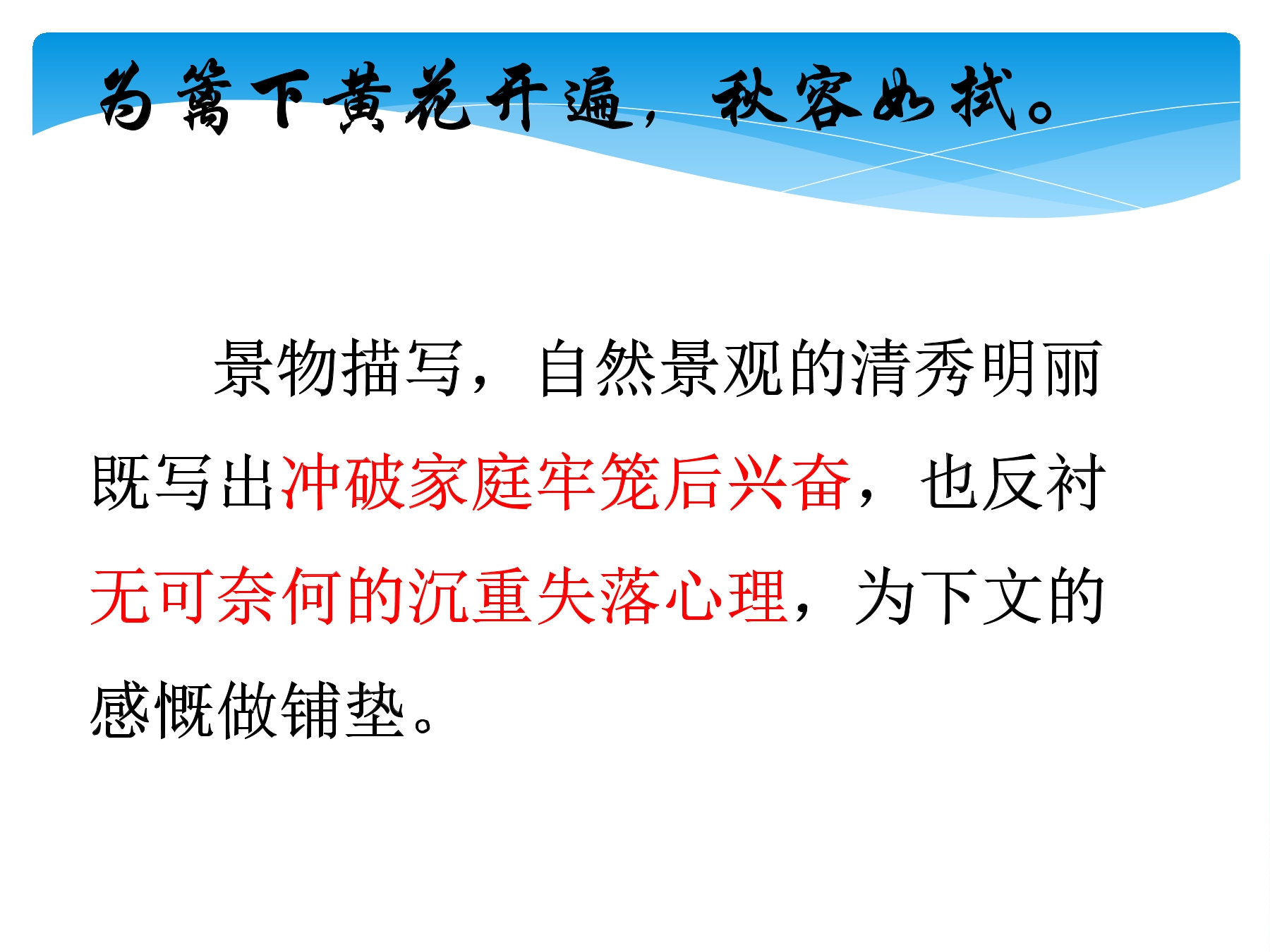 为篱下黄花开遍，秋容如拭。

景物描写，自然景观的清秀明丽既写出冲破家庭牢笼后兴奋，也反衬无可奈何的沉重失落心理，为下文的感慨做铺垫。